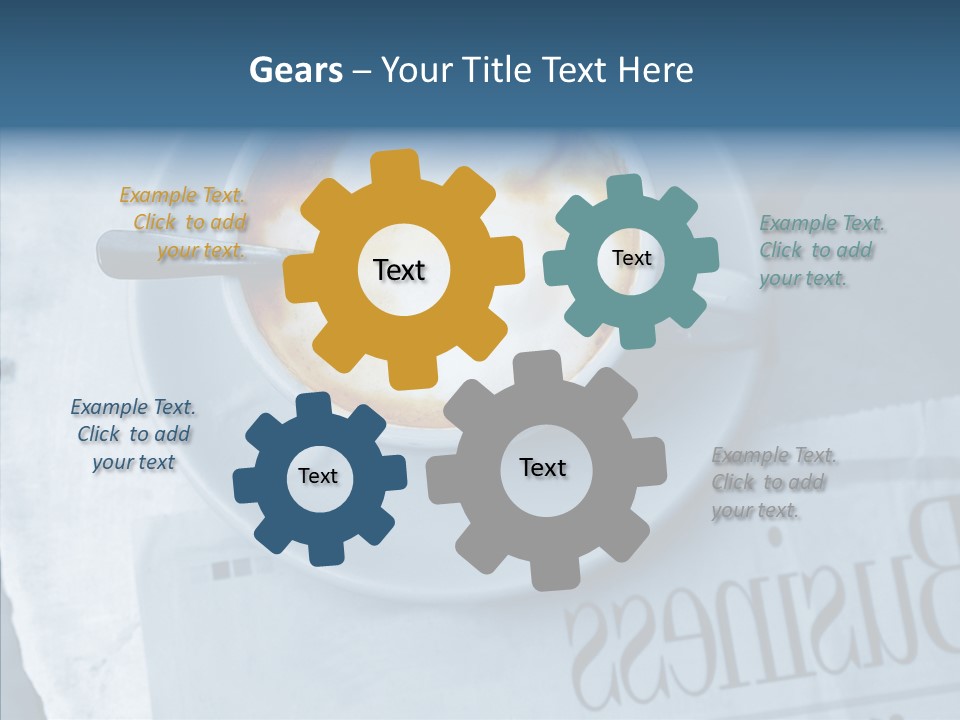 Gears – Your Title Text Here

Example Text. Click to add your text.

Text

Text

Example Text. Click to add your text.

Example Text. Click to add your text

Text

Text

Example Text. Click to add your text.

Business